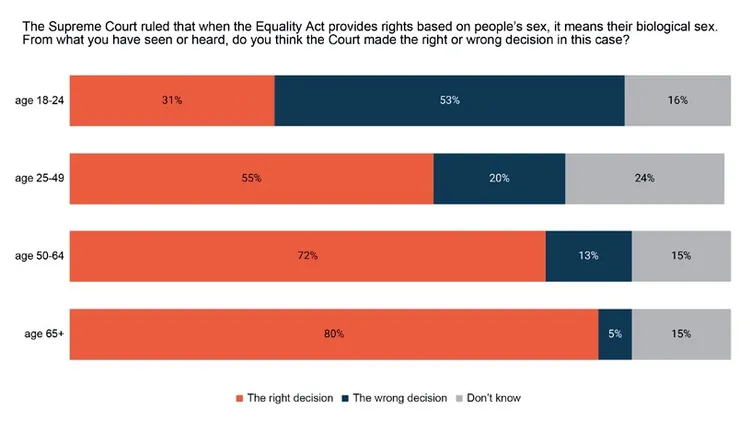 The Supreme Court ruled that when the Equality Act provides rights based on people's sex, it means their biological sex. From what you have seen or heard, do you think the Court made the right or wrong decision in this case?

age 18-24 31% 53% 16%

age 25-49 55% 20% 24%

age 50-64 72% 13% 15%

age 65+ 80% 5% 15%

The right decision The wrong decision Don't know